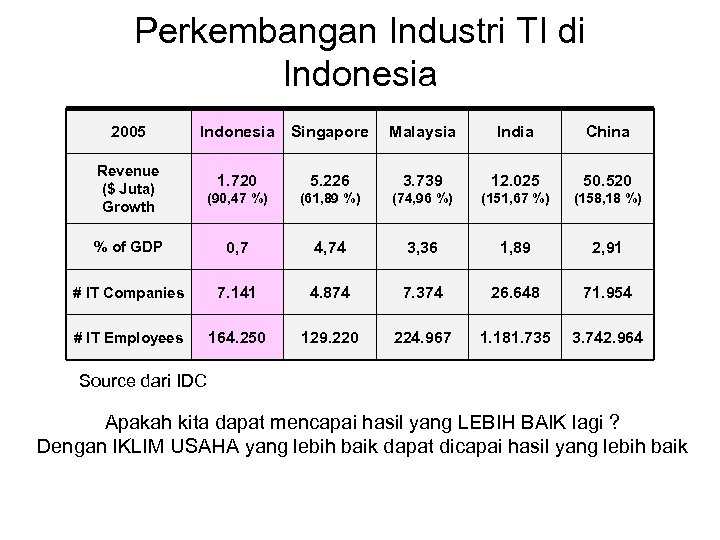 Perkembangan Industri TI di Indonesia

| 2005 | Indonesia | Singapore | Malaysia | India | China |
|---|---|---|---|---|---|
| Revenue ($ Juta) Growth | 1.720 (90,47 %) | 5.226 (61,89 %) | 3.739 (74,96 %) | 12.025 (151,67 %) | 50.520 (158,18 %) |
| % of GDP | 0,7 | 4,74 | 3,36 | 1,89 | 2,91 |
| # IT Companies | 7.141 | 4.874 | 7.374 | 26.648 | 71.954 |
| # IT Employees | 164.250 | 129.220 | 224.967 | 1.181.735 | 3.742.964 |

Source dari IDC

Apakah kita dapat mencapai hasil yang LEBIH BAIK lagi ?
Dengan IKLIM USAHA yang lebih baik dapat dicapai hasil yang lebih baik